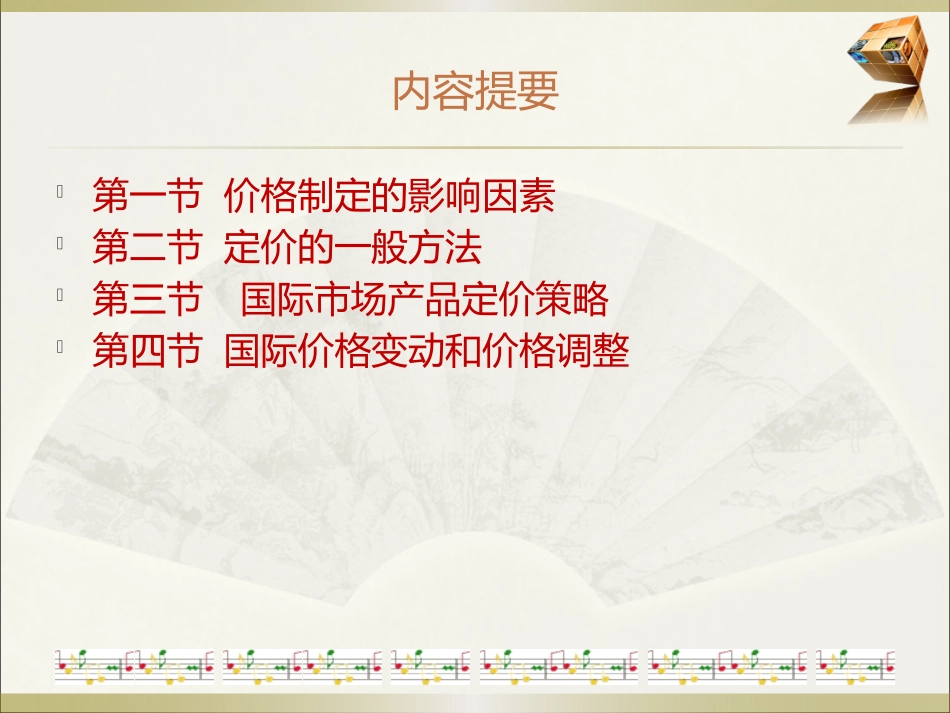 内容提要

第一节 价格制定的影响因素
第二节 定价的一般方法
第三节 国际市场产品定价策略
第四节 国际价格变动和价格调整